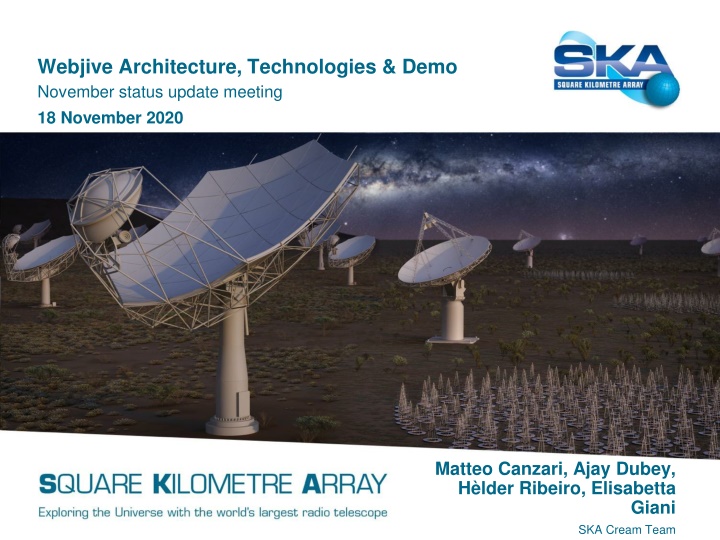 Webjive Architecture, Technologies & Demo
November status update meeting
18 November 2020

SKA
SQUARE KILOMETRE ARRAY

SQUARE KILOMETRE ARRAY
Exploring the Universe with the world's largest radio telescope

Matteo Canzari, Ajay Dubey, Hèlder Ribeiro, Elisabetta Giani
SKA Cream Team